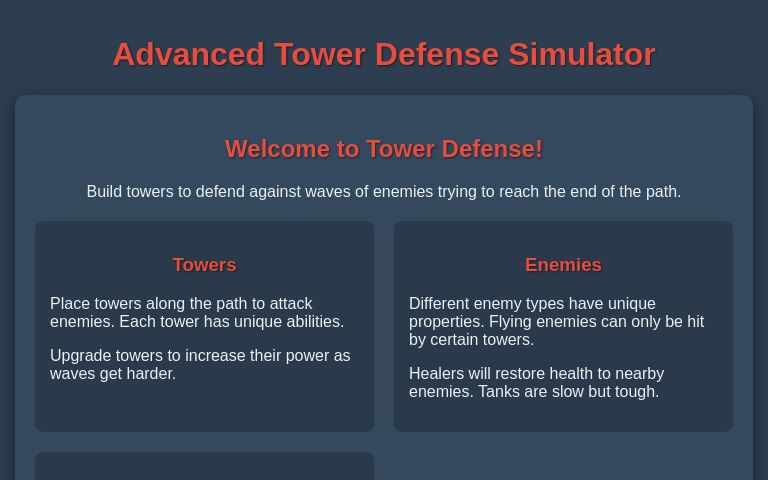 Advanced Tower Defense Simulator

Welcome to Tower Defense!

Build towers to defend against waves of enemies trying to reach the end of the path.

Towers

Place towers along the path to attack enemies. Each tower has unique abilities.

Upgrade towers to increase their power as waves get harder.

Enemies

Different enemy types have unique properties. Flying enemies can only be hit by certain towers.

Healers will restore health to nearby enemies. Tanks are slow but tough.